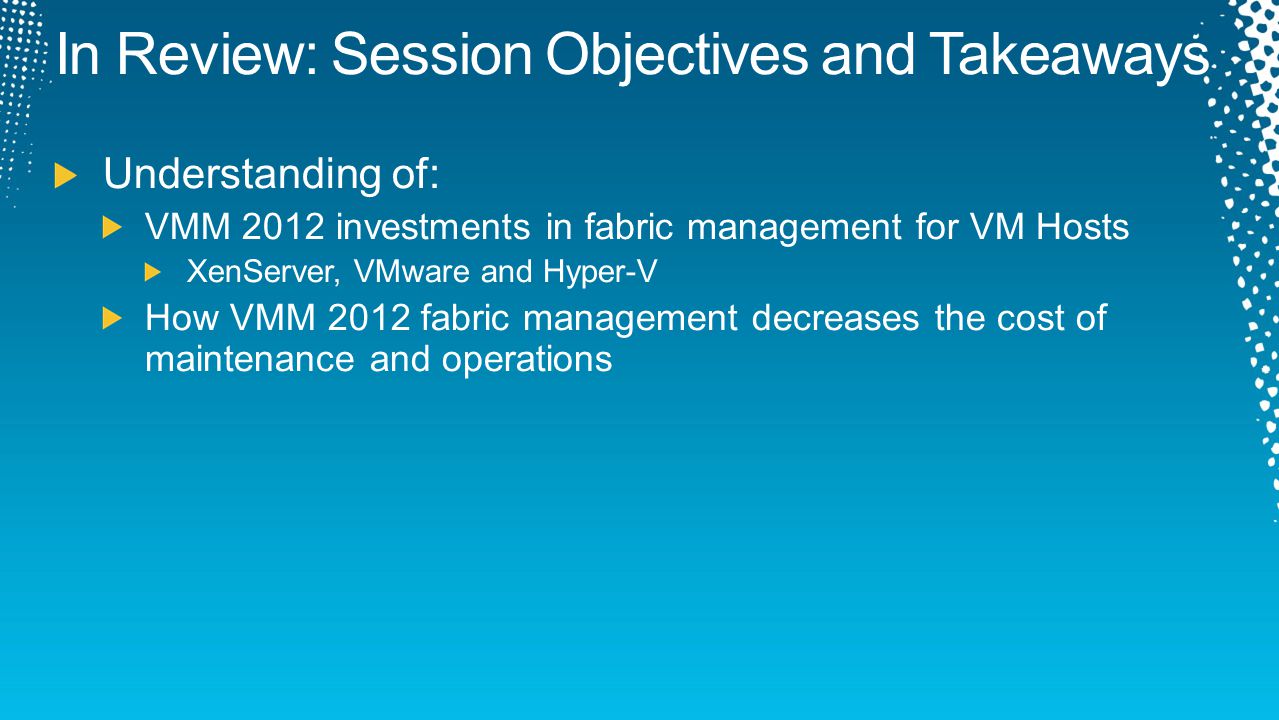 In Review: Session Objectives and Takeaways

Understanding of:

VMM 2012 investments in fabric management for VM Hosts

XenServer, VMware and Hyper-V

How VMM 2012 fabric management decreases the cost of maintenance and operations